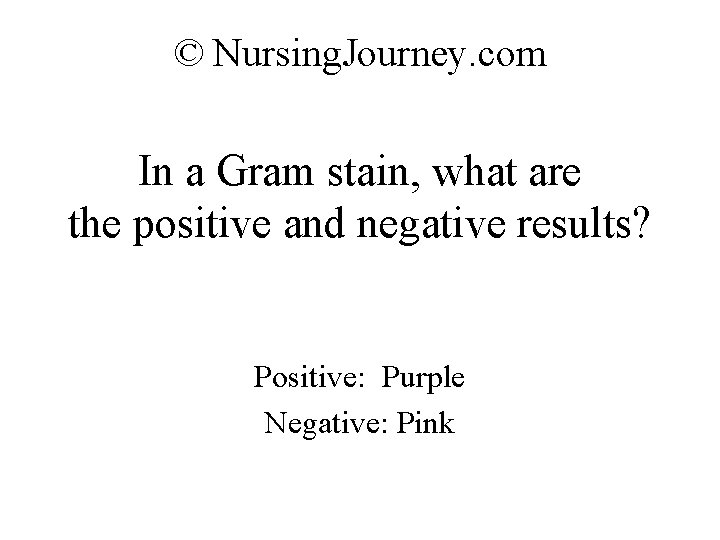 © NursingJourney.com

In a Gram stain, what are the positive and negative results?

Positive: Purple
Negative: Pink